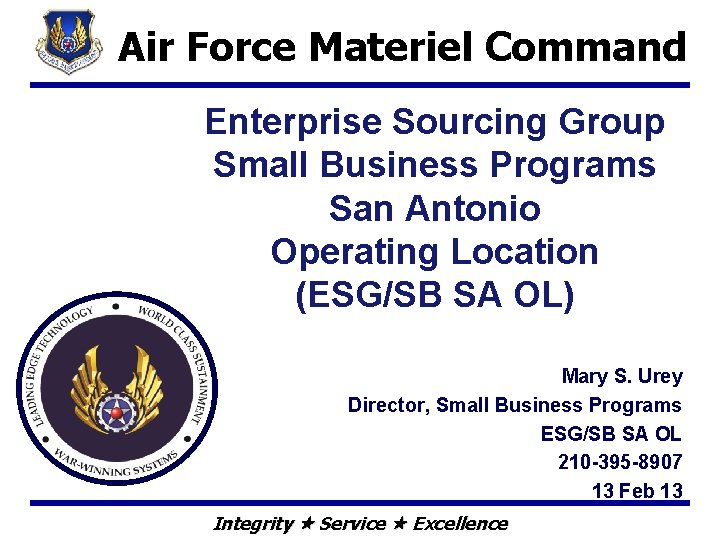 Air Force Materiel Command

Enterprise Sourcing Group
Small Business Programs
San Antonio
Operating Location
(ESG/SB SA OL)

LEADING EDGE TECHNOLOGY • WORLD CLASS SUSTAINMENT • WAR-WINNING SYSTEMS •

Mary S. Urey
Director, Small Business Programs
ESG/SB SA OL
210-395-8907
13 Feb 13

Integrity ★ Service ★ Excellence